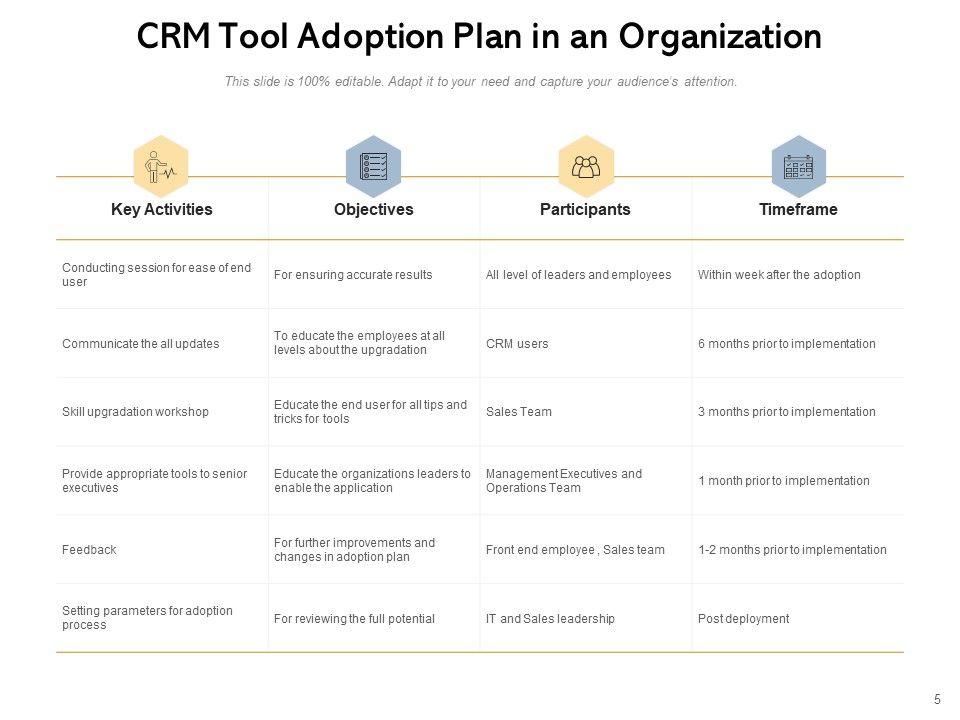 CRM Tool Adoption Plan in an Organization

This slide is 100% editable. Adapt it to your need and capture your audience's attention.

| Key Activities | Objectives | Participants | Timeframe |
|---|---|---|---|
| Conducting session for ease of end user | For ensuring accurate results | All level of leaders and employees | Within week after the adoption |
| Communicate the all updates | To educate the employees at all levels about the upgradation | CRM users | 6 months prior to implementation |
| Skill upgradation workshop | Educate the end user for all tips and tricks for tools | Sales Team | 3 months prior to implementation |
| Provide appropriate tools to senior executives | Educate the organizations leaders to enable the application | Management Executives and Operations Team | 1 month prior to implementation |
| Feedback | For further improvements and changes in adoption plan | Front end employee , Sales team | 1-2 months prior to implementation |
| Setting parameters for adoption process | For reviewing the full potential | IT and Sales leadership | Post deployment |

5